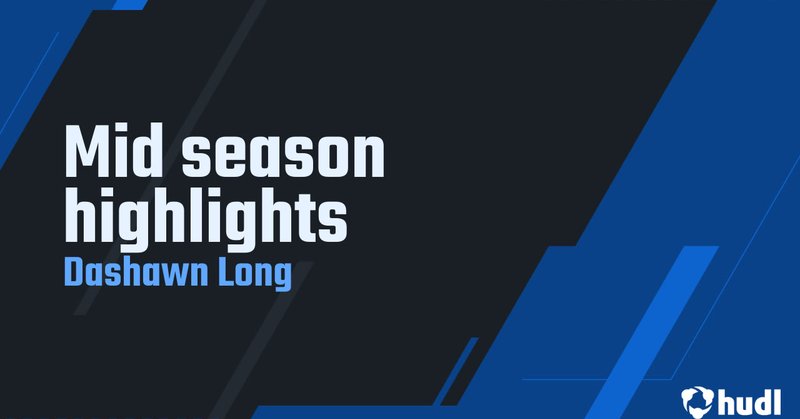 Mid season highlights
Dashawn Long

hudl